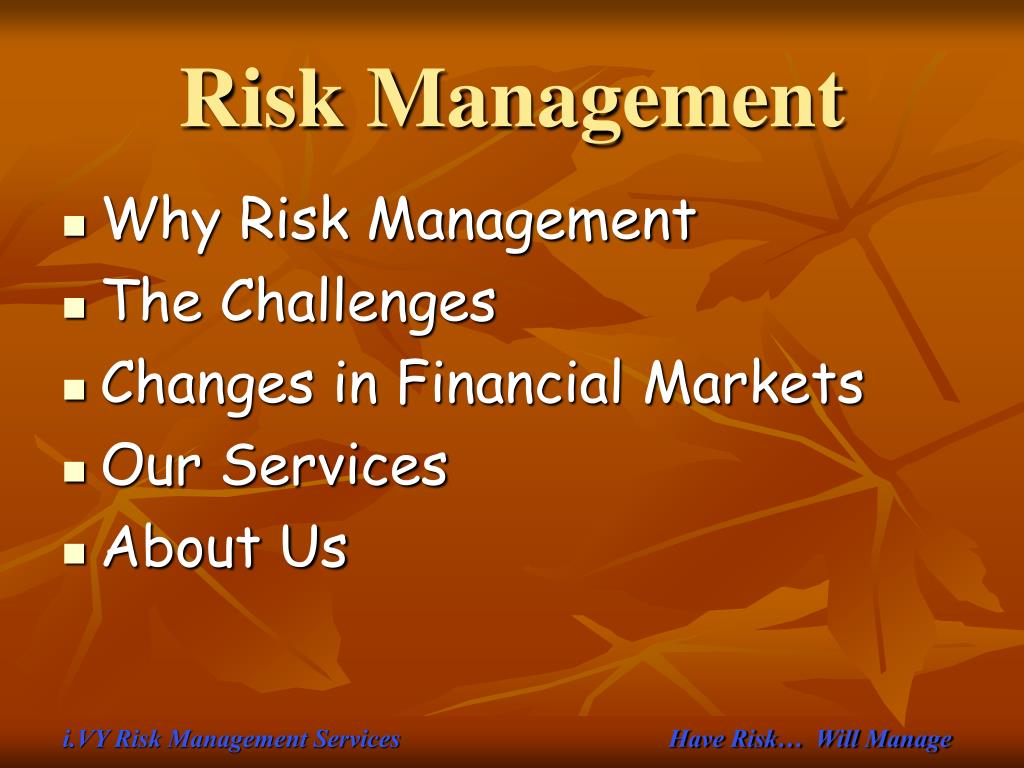 Risk Management

- Why Risk Management
- The Challenges
- Changes in Financial Markets
- Our Services
- About Us

i.VY Risk Management Services

Have Risk… Will Manage